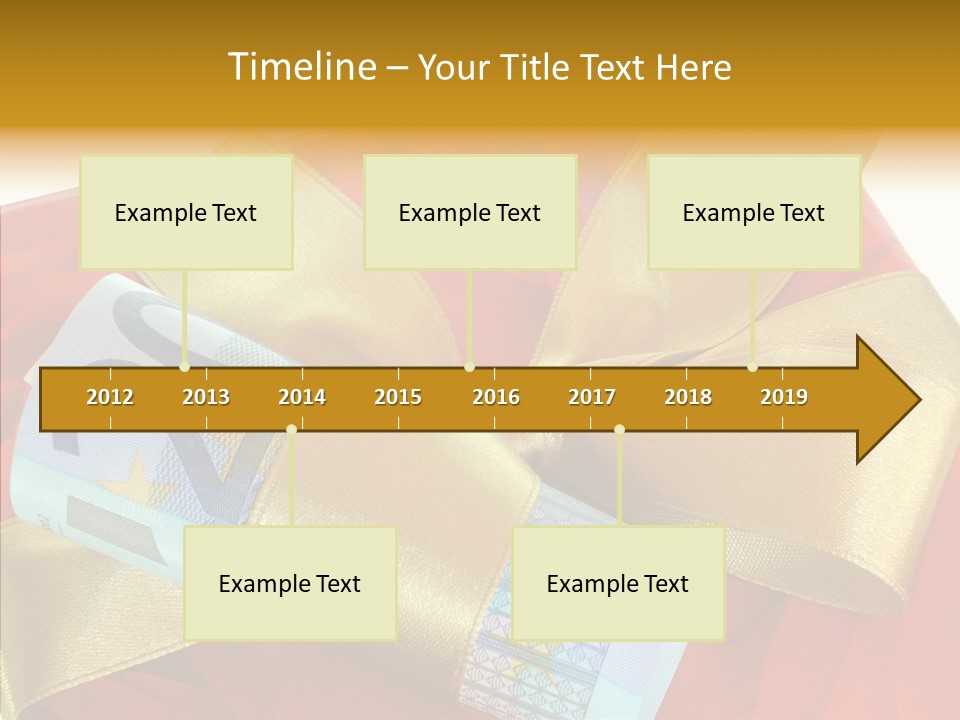 Timeline – Your Title Text Here

Example Text

Example Text

Example Text

2012 2013 2014 2015 2016 2017 2018 2019

Example Text

Example Text